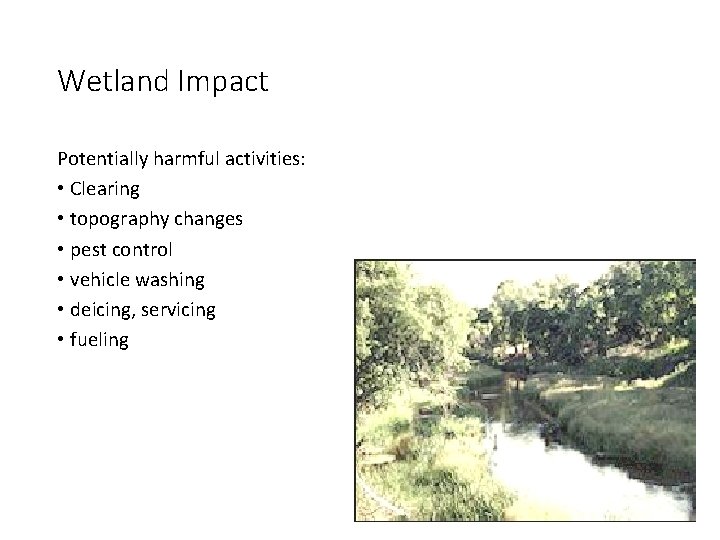 Wetland Impact

Potentially harmful activities:
• Clearing
• topography changes
• pest control
• vehicle washing
• deicing, servicing
• fueling